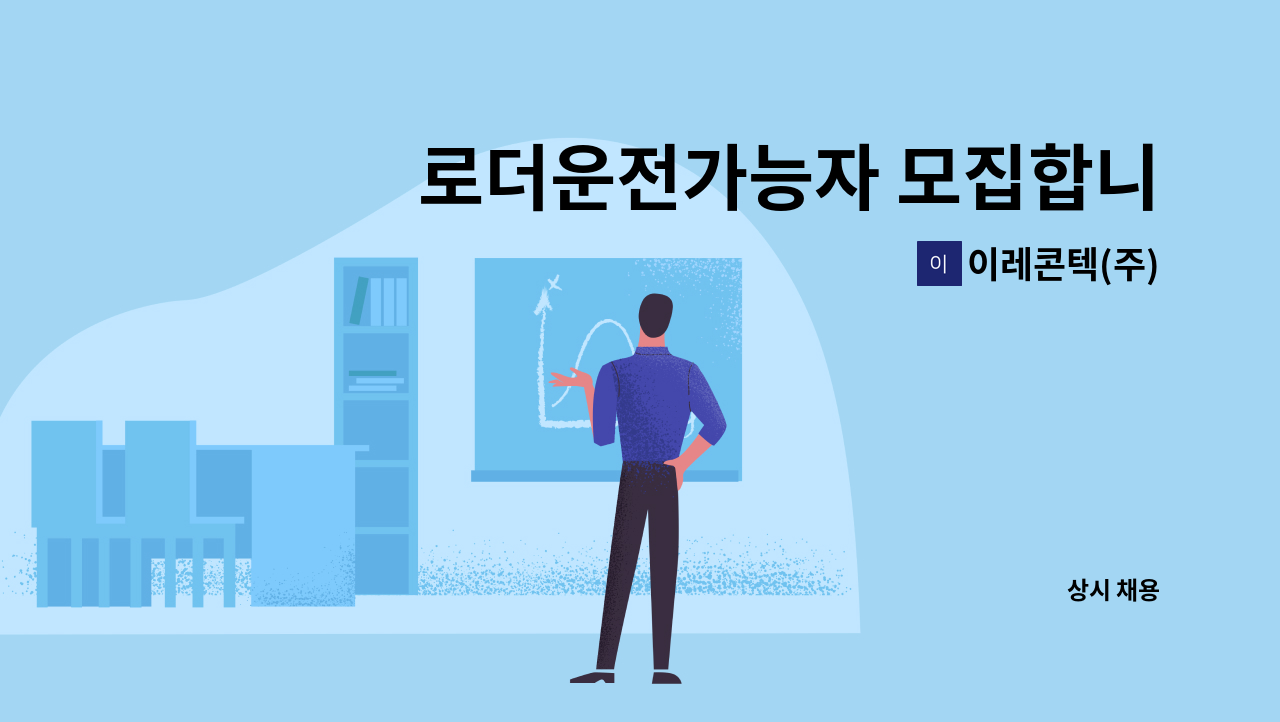 로더운전가능자 모집합니

이 이레콘텍(주)

상시 채용